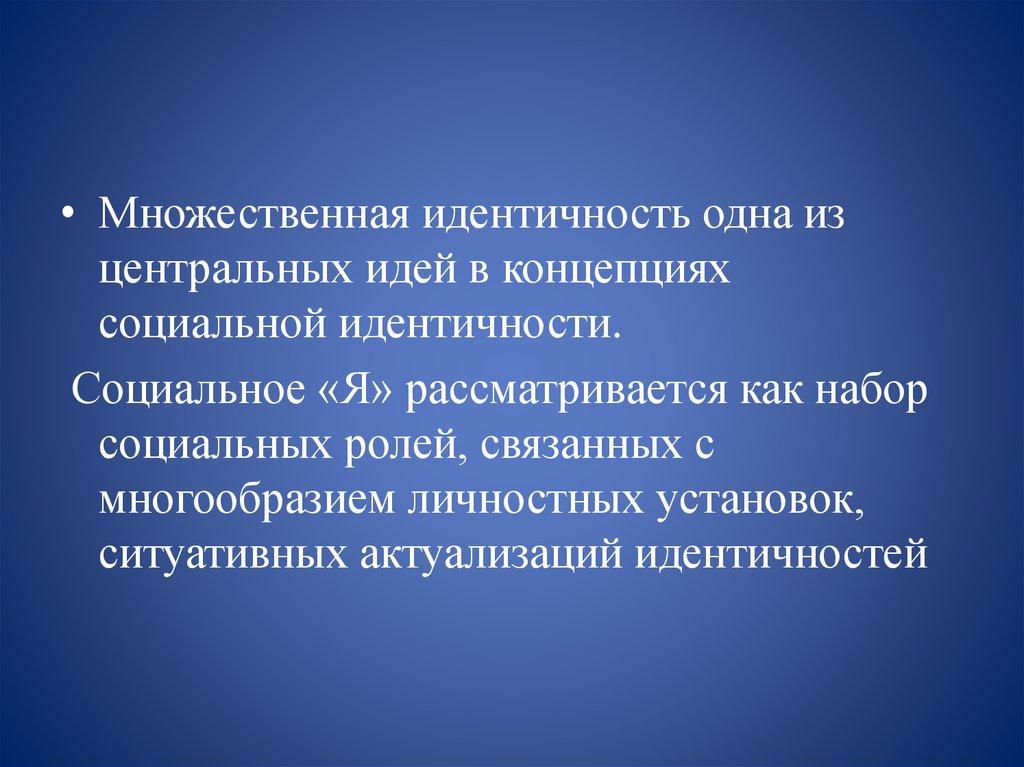 • Множественная идентичность одна из центральных идей в концепциях социальной идентичности.

Социальное «Я» рассматривается как набор социальных ролей, связанных с многообразием личностных установок, ситуативных актуализаций идентичностей